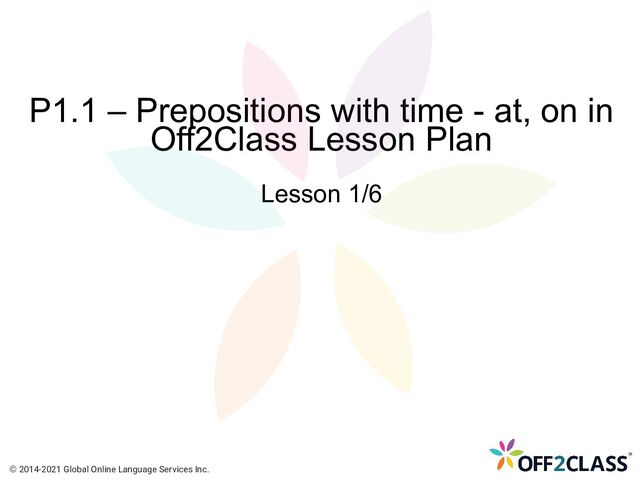 P1.1 – Prepositions with time - at, on in
Off2Class Lesson Plan

Lesson 1/6

© 2014-2021 Global Online Language Services Inc.

OFF2CLASS™